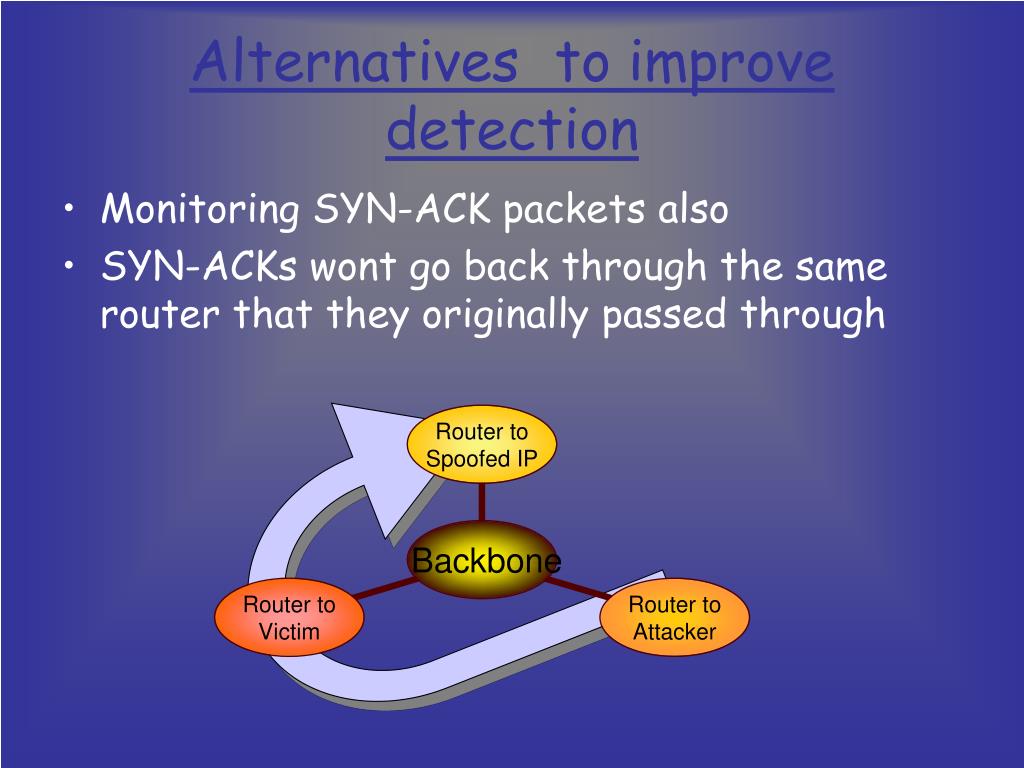 Alternatives to improve detection

• Monitoring SYN-ACK packets also
• SYN-ACKs wont go back through the same router that they originally passed through

Router to Spoofed IP

Backbone

Router to Victim

Router to Attacker